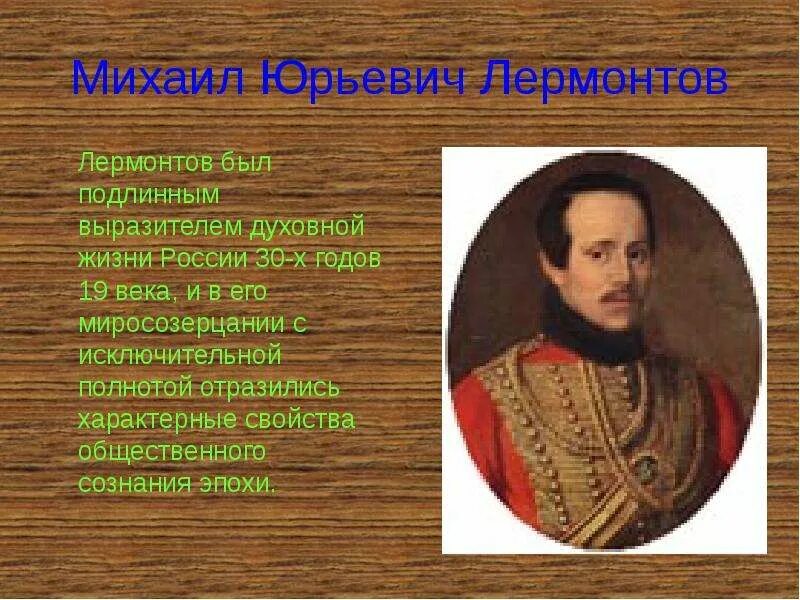 Михаил Юрьевич Лермонтов

Лермонтов был подлинным выразителем духовной жизни России 30-х годов 19 века, и в его миросозерцании с исключительной полнотой отразились характерные свойства общественного сознания эпохи.